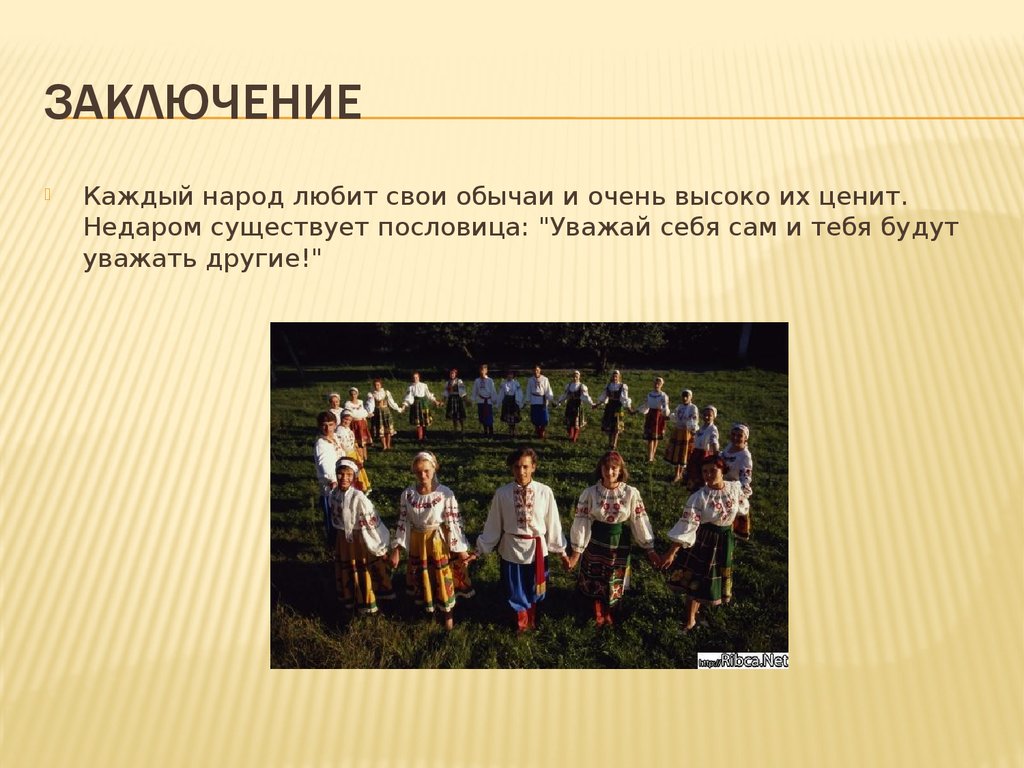 ЗАКЛЮЧЕНИЕ

Каждый народ любит свои обычаи и очень высоко их ценит. Недаром существует пословица: "Уважай себя сам и тебя будут уважать другие!"

http://Ribca.Net